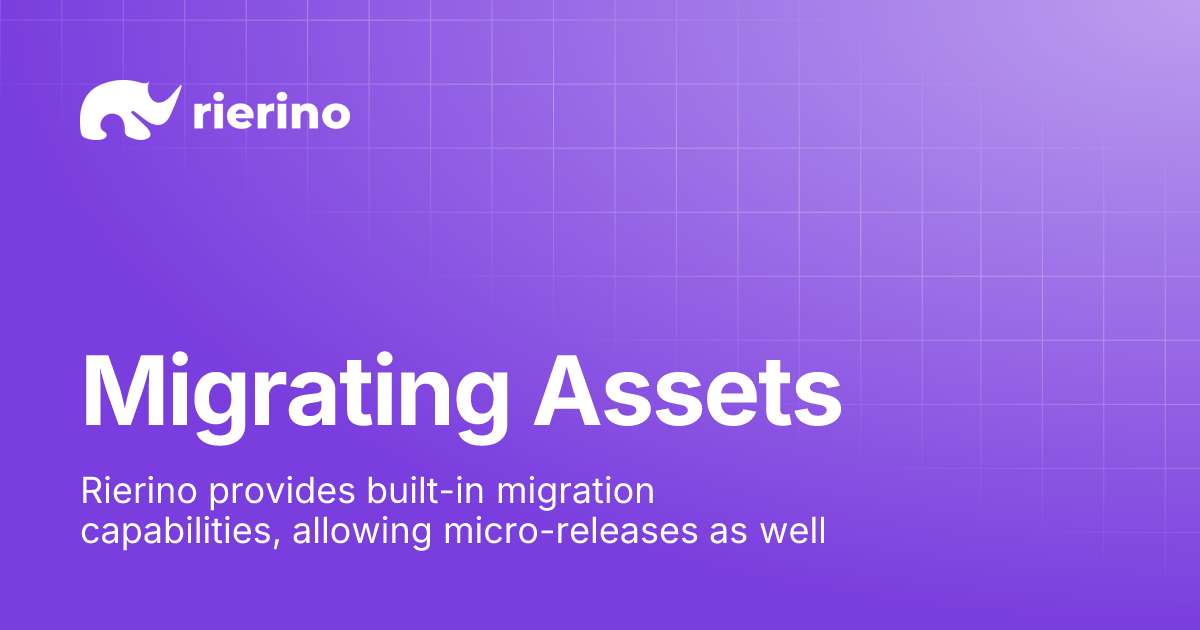 rierino

Migrating Assets

Rierino provides built-in migration capabilities, allowing micro-releases as well